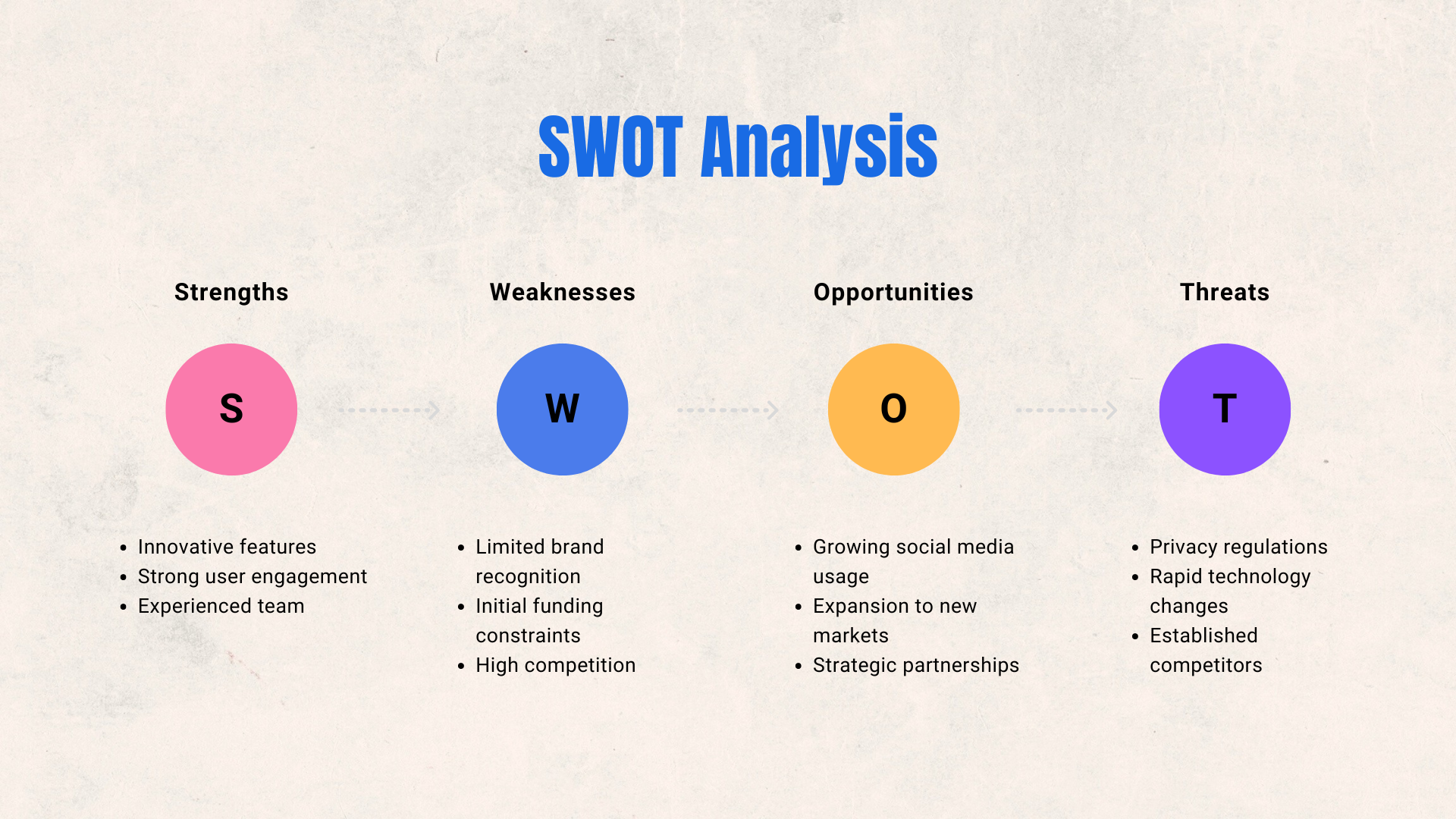 SWOT Analysis

Strengths

S

- Innovative features
- Strong user engagement
- Experienced team

Weaknesses

W

- Limited brand recognition
- Initial funding constraints
- High competition

Opportunities

O

- Growing social media usage
- Expansion to new markets
- Strategic partnerships

Threats

T

- Privacy regulations
- Rapid technology changes
- Established competitors